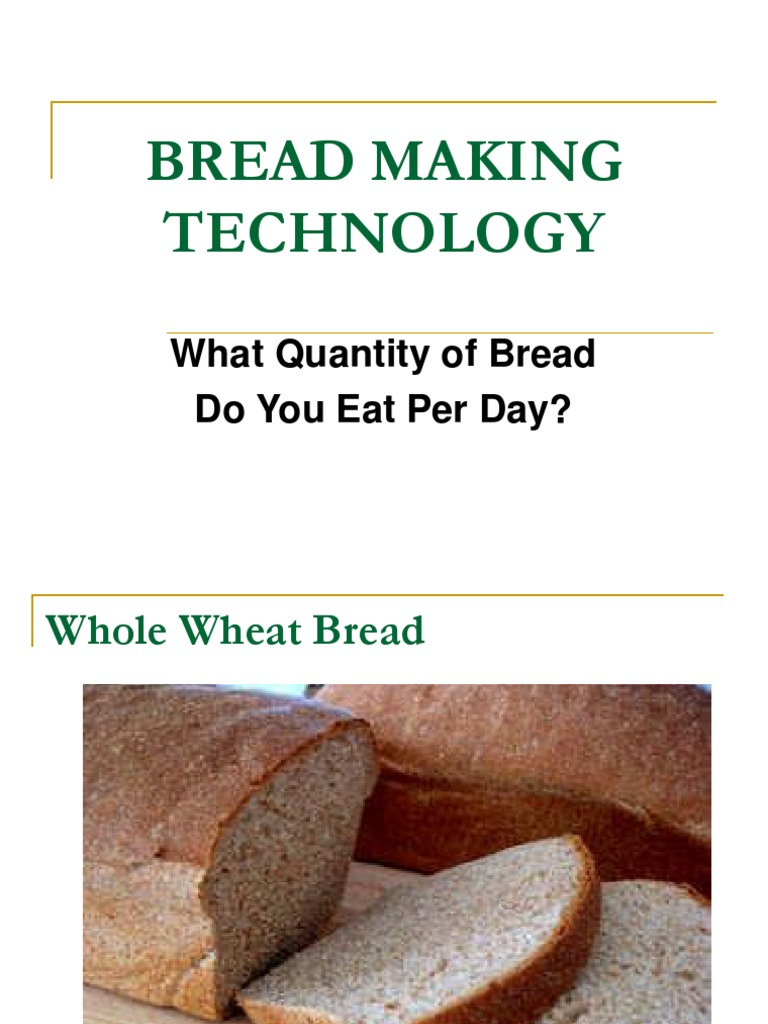 BREAD MAKING TECHNOLOGY

What Quantity of Bread Do You Eat Per Day?

Whole Wheat Bread